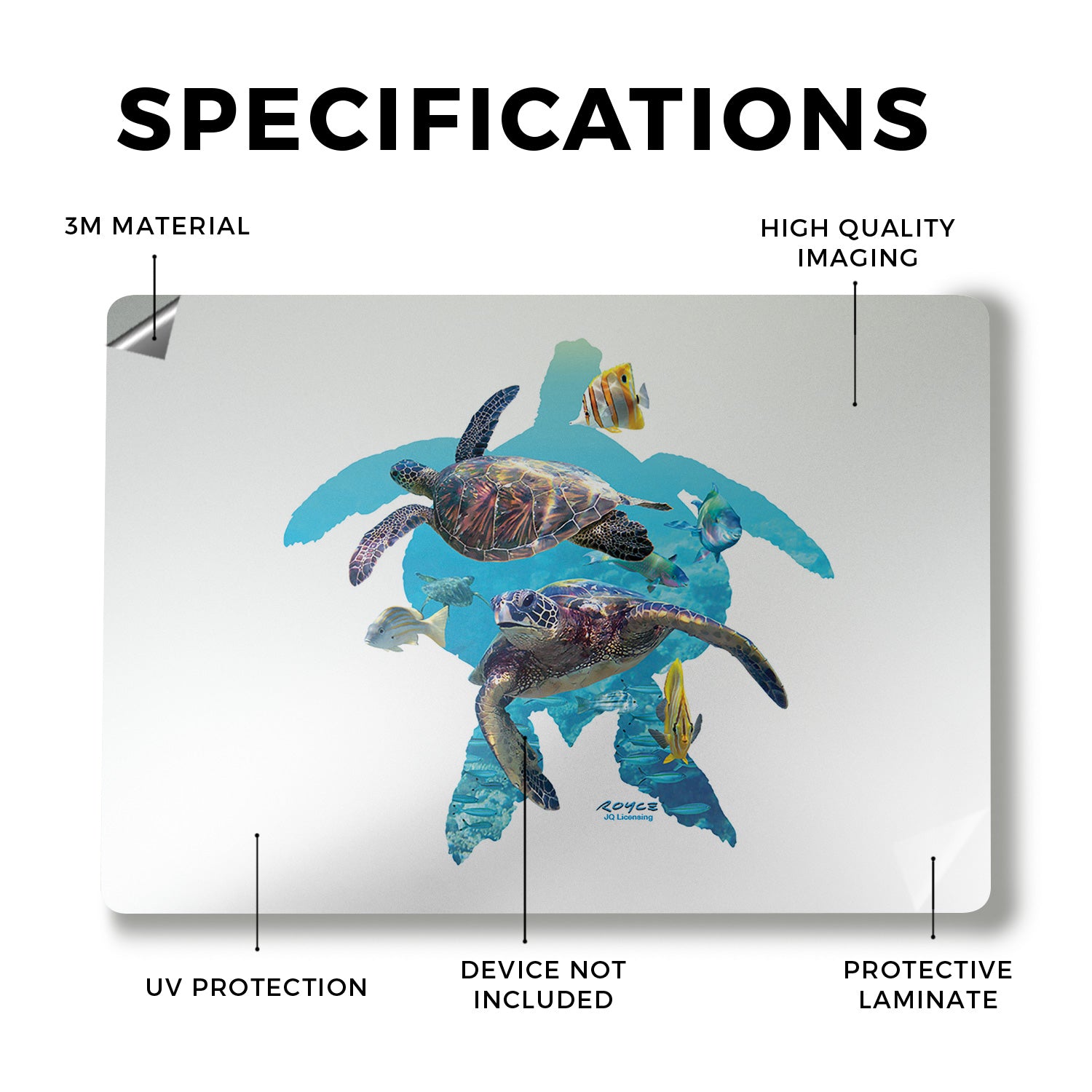 SPECIFICATIONS

3M MATERIAL

HIGH QUALITY IMAGING

ROYCE
JQ Licensing

UV PROTECTION

DEVICE NOT INCLUDED

PROTECTIVE LAMINATE